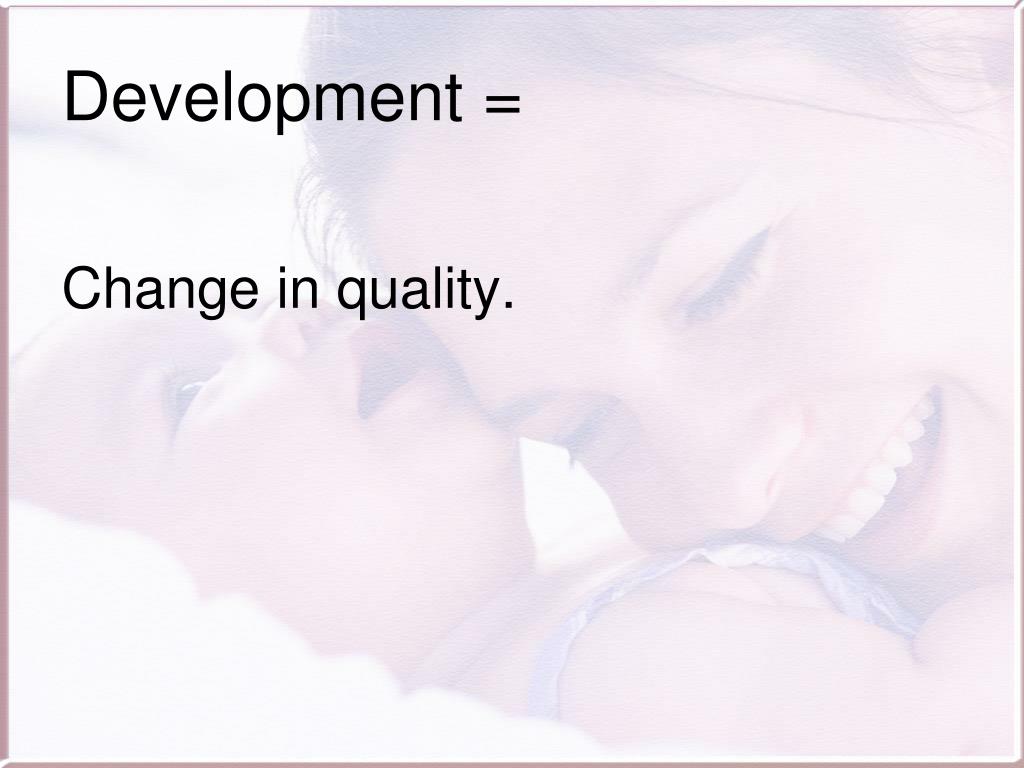 Development =

Change in quality.